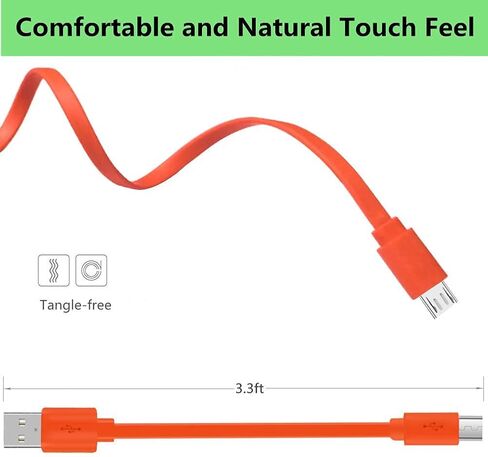 Comfortable and Natural Touch Feel

Tangle-free

3.3ft